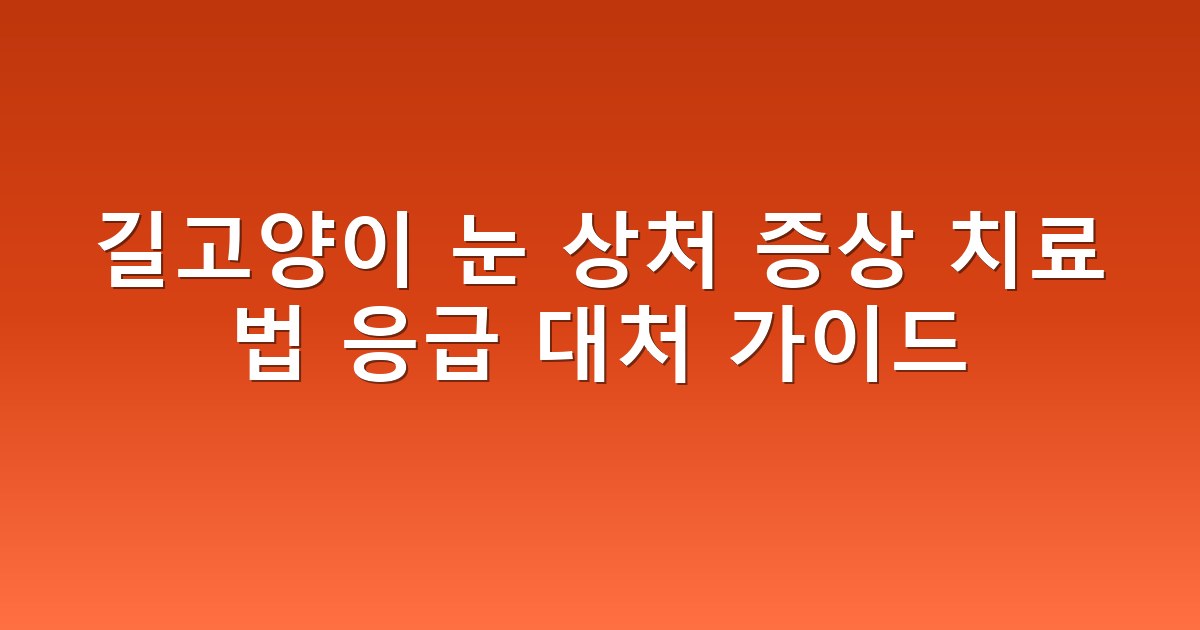 길고양이 눈 상처 증상 치료법 응급 대처 가이드